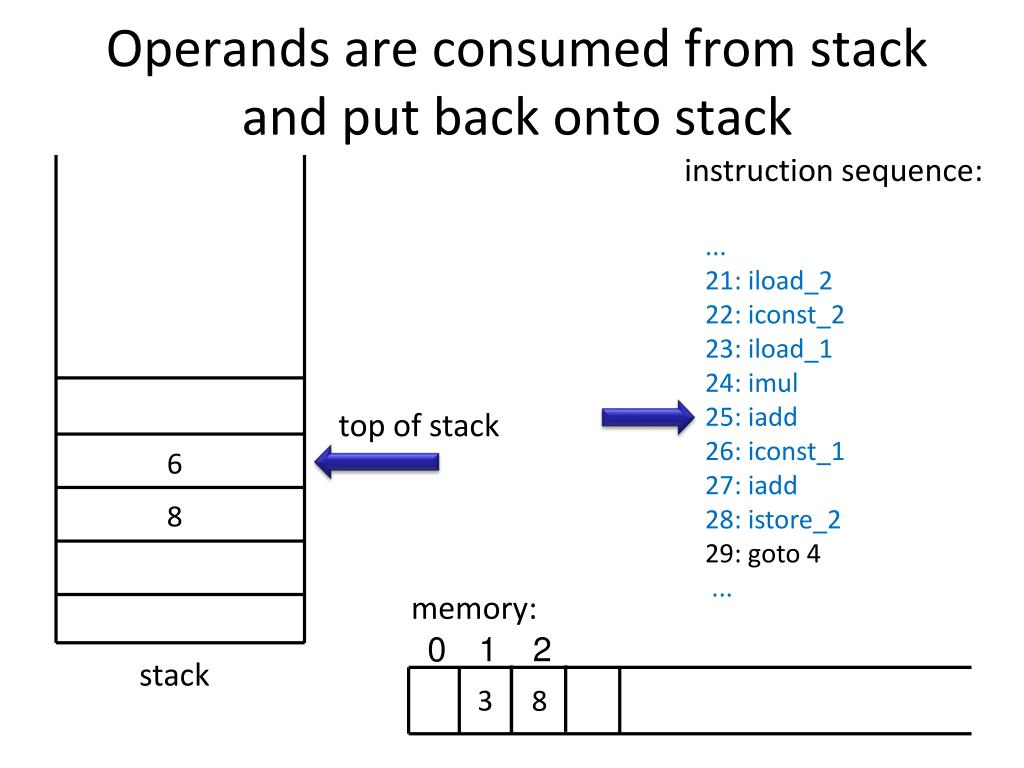 Operands are consumed from stack and put back onto stack

instruction sequence:

...
21: iload_2
22: iconst_2
23: iload_1
24: imul
25: iadd
26: iconst_1
27: iadd
28: istore_2
29: goto 4
...

top of stack

6
8

stack

memory:
0 1 2
3 8